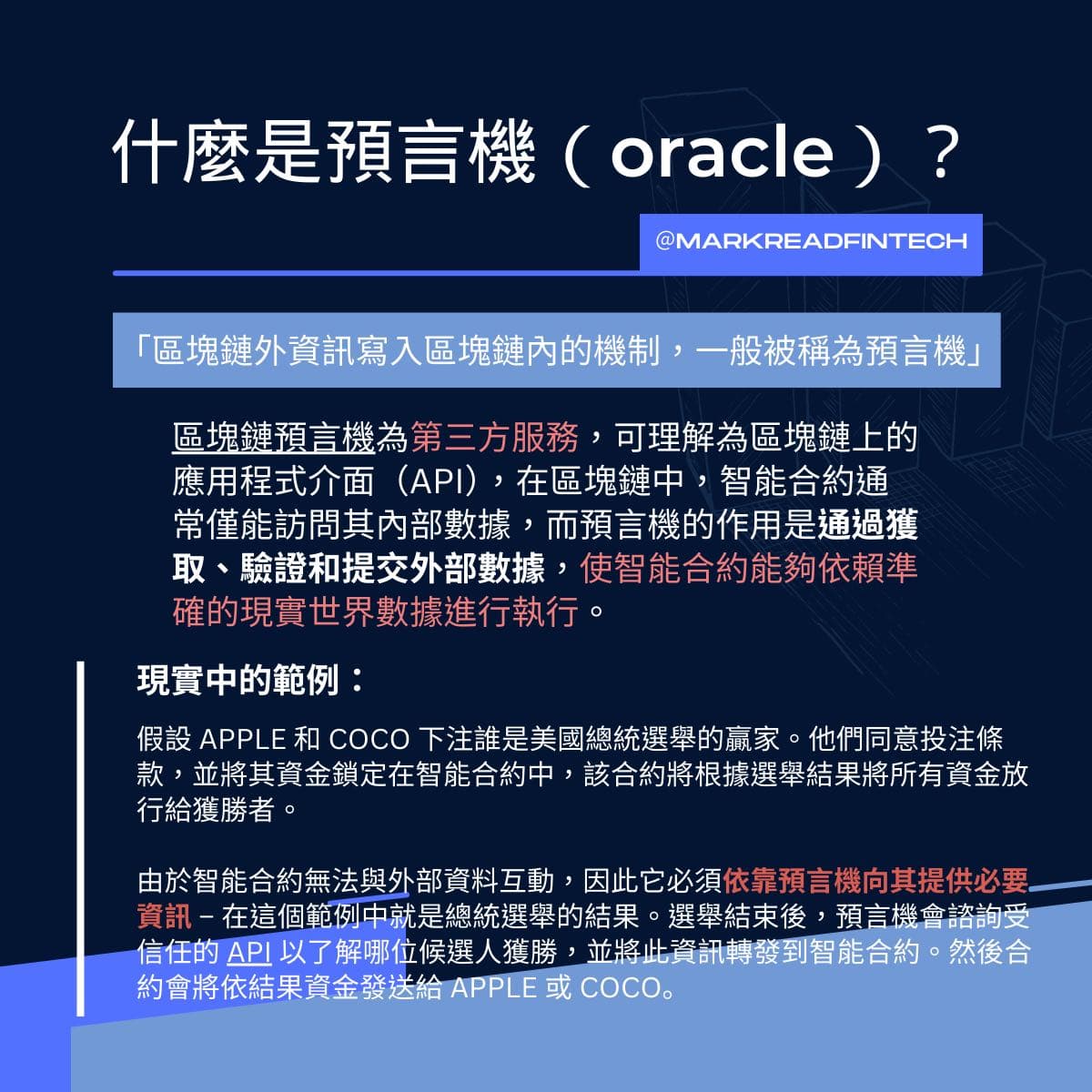 什麼是預言機（oracle）？

@MARKREADFINTECH

「區塊鏈外資訊寫入區塊鏈內的機制，一般被稱為預言機」

區塊鏈預言機為第三方服務，可理解為區塊鏈上的應用程式介面（API），在區塊鏈中，智能合約通常僅能訪問其內部數據，而預言機的作用是通過獲取、驗證和提交外部數據，使智能合約能夠依賴準確的現實世界數據進行執行。

現實中的範例：

假設 APPLE 和 COCO 下注誰是美國總統選舉的贏家。他們同意投注條款，並將其資金鎖定在智能合約中，該合約將根據選舉結果將所有資金放行給獲勝者。

由於智能合約無法與外部資料互動，因此它必須依靠預言機向其提供必要資訊 – 在這個範例中就是總統選舉的結果。選舉結束後，預言機會諮詢受信任的 API 以了解哪位候選人獲勝，並將此資訊轉發到智能合約。然後合約會將依結果資金發送給 APPLE 或 COCO。